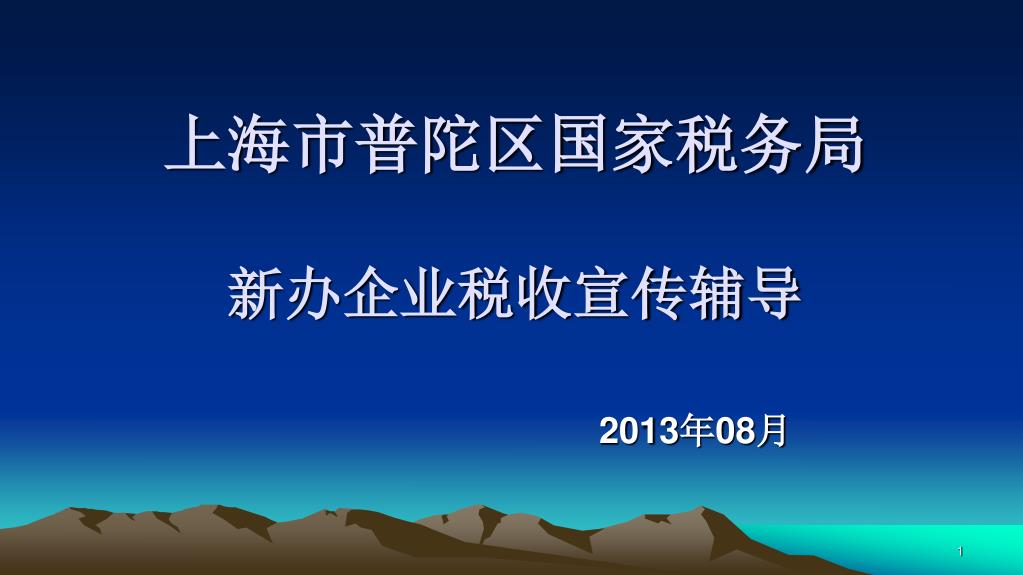 上海市普陀区国家税务局

新办企业税收宣传辅导

2013年08月

1